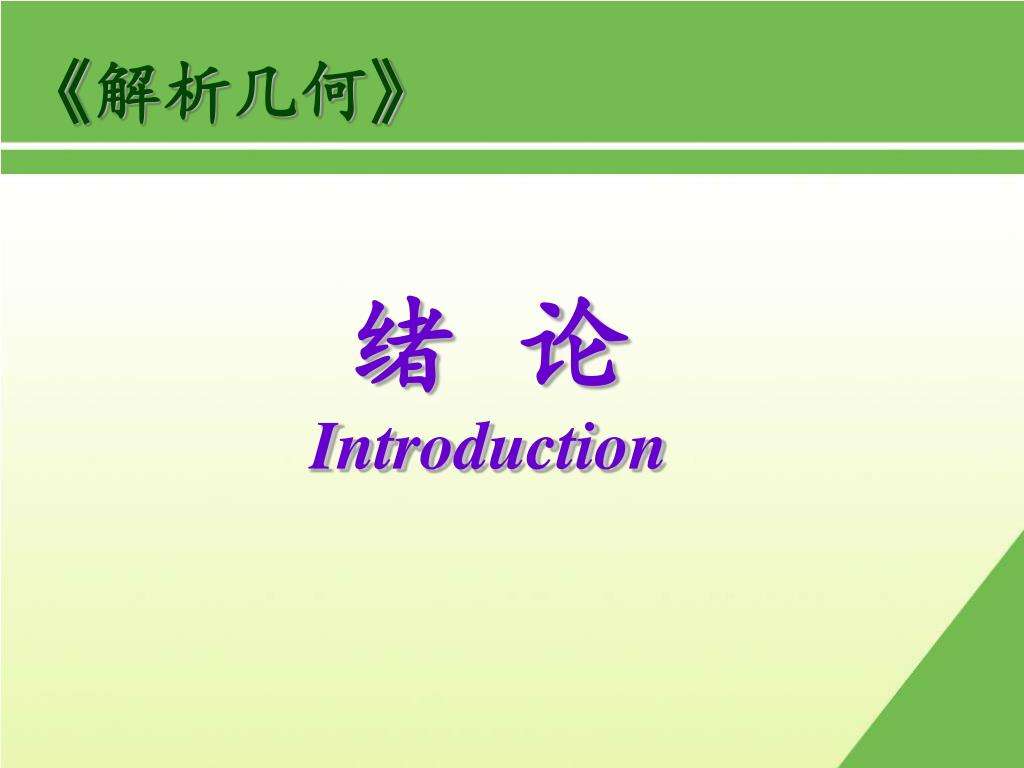 《解析几何》

绪 论
Introduction